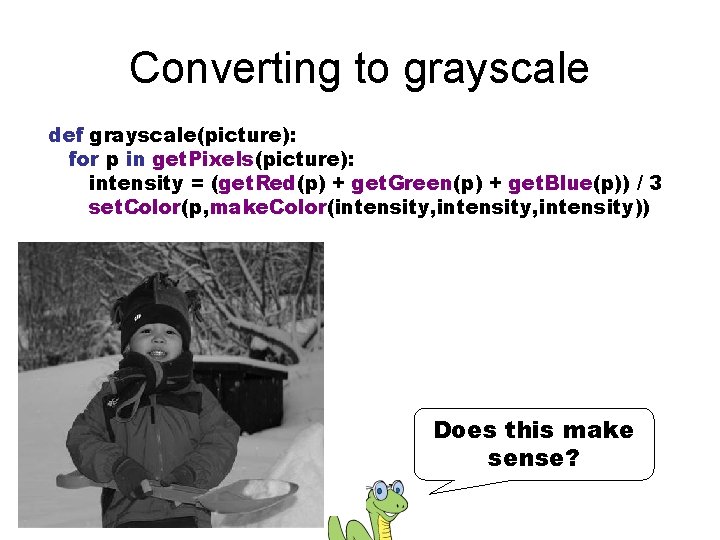 Converting to grayscale

def grayscale(picture):
  for p in getPixels(picture):
    intensity = (getRed(p) + getGreen(p) + getBlue(p)) / 3
    setColor(p,makeColor(intensity,intensity,intensity))

Does this make sense?